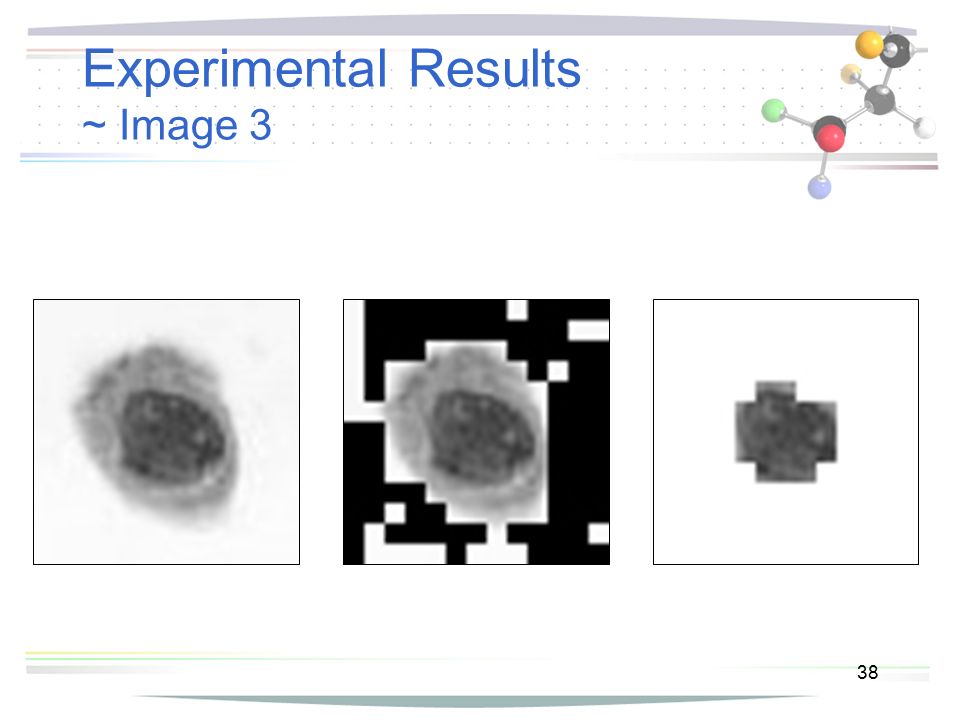 Experimental Results
~ Image 3

38